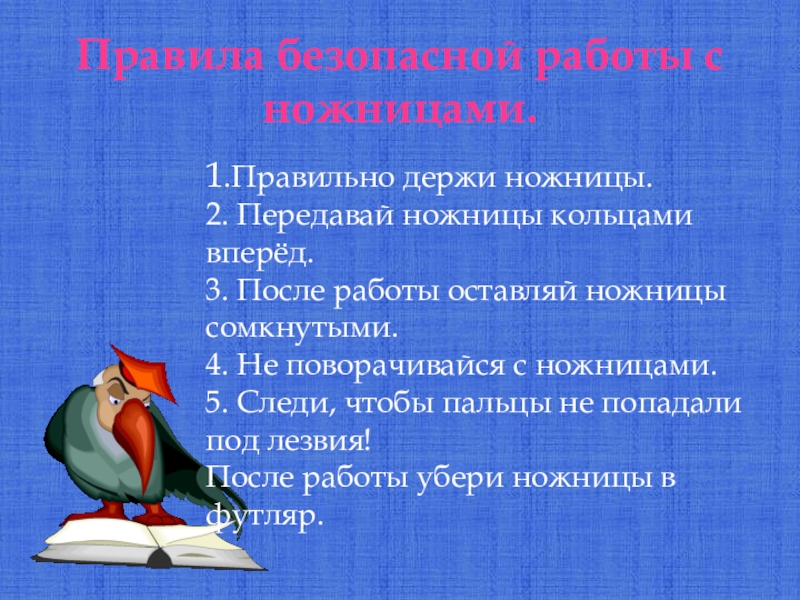 Правила безопасной работы с ножницами.

1.Правильно держи ножницы.
2. Передавай ножницы кольцами вперёд.
3. После работы оставляй ножницы сомкнутыми.
4. Не поворачивайся с ножницами.
5. Следи, чтобы пальцы не попадали под лезвия!
После работы убери ножницы в футляр.